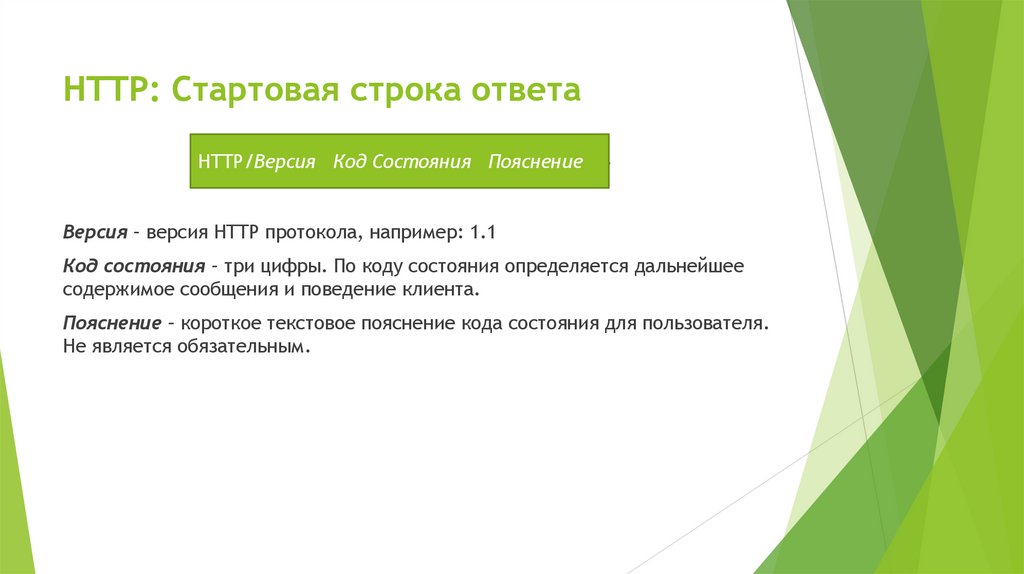 HTTP: Стартовая строка ответа

HTTP/Версия Код Состояния Пояснение

Версия – версия HTTP протокола, например: 1.1

Код состояния – три цифры. По коду состояния определяется дальнейшее содержимое сообщения и поведение клиента.

Пояснение – короткое текстовое пояснение кода состояния для пользователя. Не является обязательным.